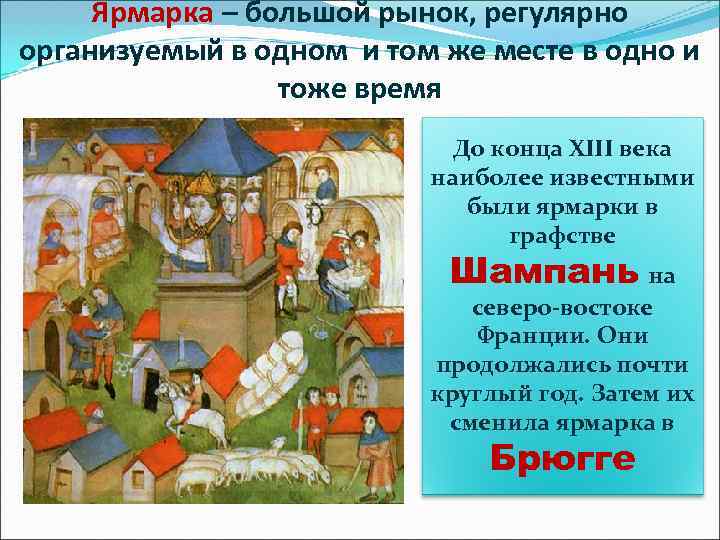 Ярмарка – большой рынок, регулярно организуемый в одном и том же месте в одно и тоже время

До конца XIII века наиболее известными были ярмарки в графстве Шампань на северо-востоке Франции. Они продолжались почти круглый год. Затем их сменила ярмарка в Брюгге